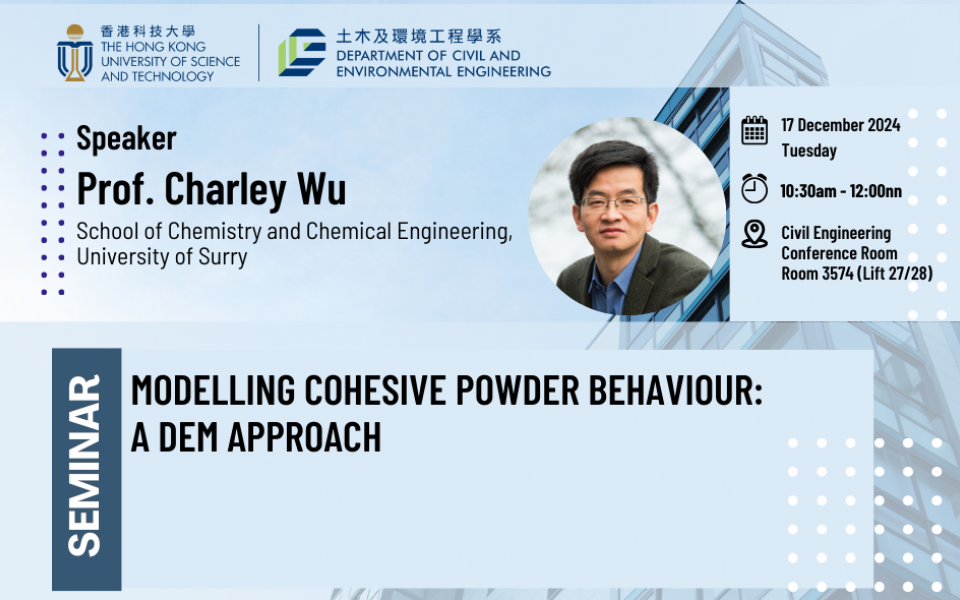 香港科技大學
THE HONG KONG UNIVERSITY OF SCIENCE AND TECHNOLOGY

土木及環境工程學系
DEPARTMENT OF CIVIL AND ENVIRONMENTAL ENGINEERING

Speaker
Prof. Charley Wu
School of Chemistry and Chemical Engineering, University of Surry

17 December 2024
Tuesday

10:30am - 12:00nn

Civil Engineering Conference Room
Room 3574 (Lift 27/28)

SEMINAR

MODELLING COHESIVE POWDER BEHAVIOUR: A DEM APPROACH